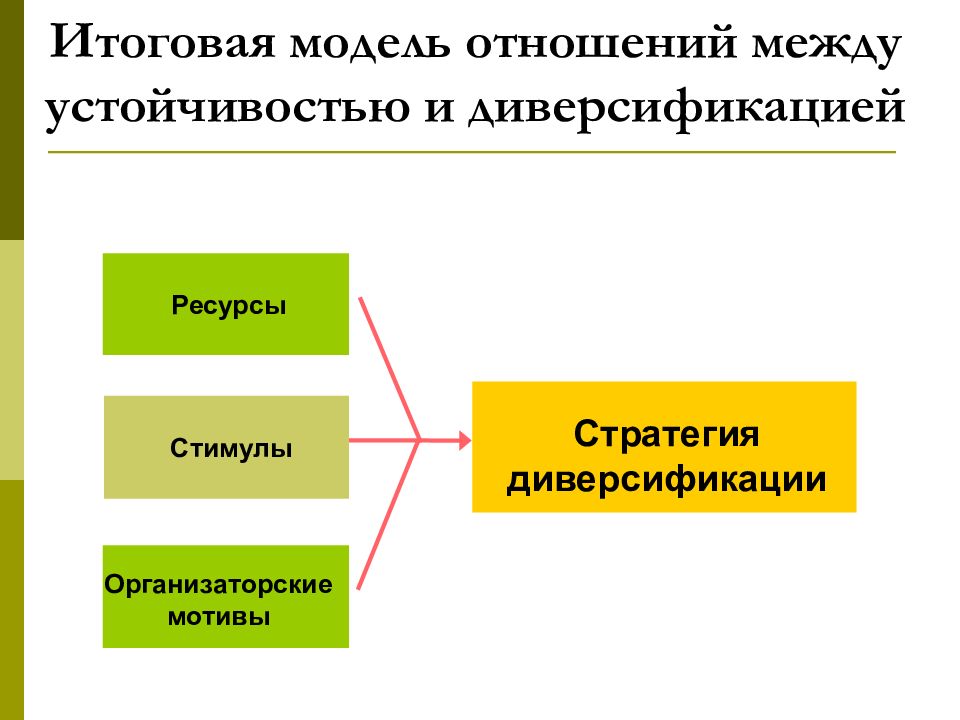 Итоговая модель отношений между устойчивостью и диверсификацией

Ресурсы

Стимулы

Организаторские мотивы

Стратегия диверсификации